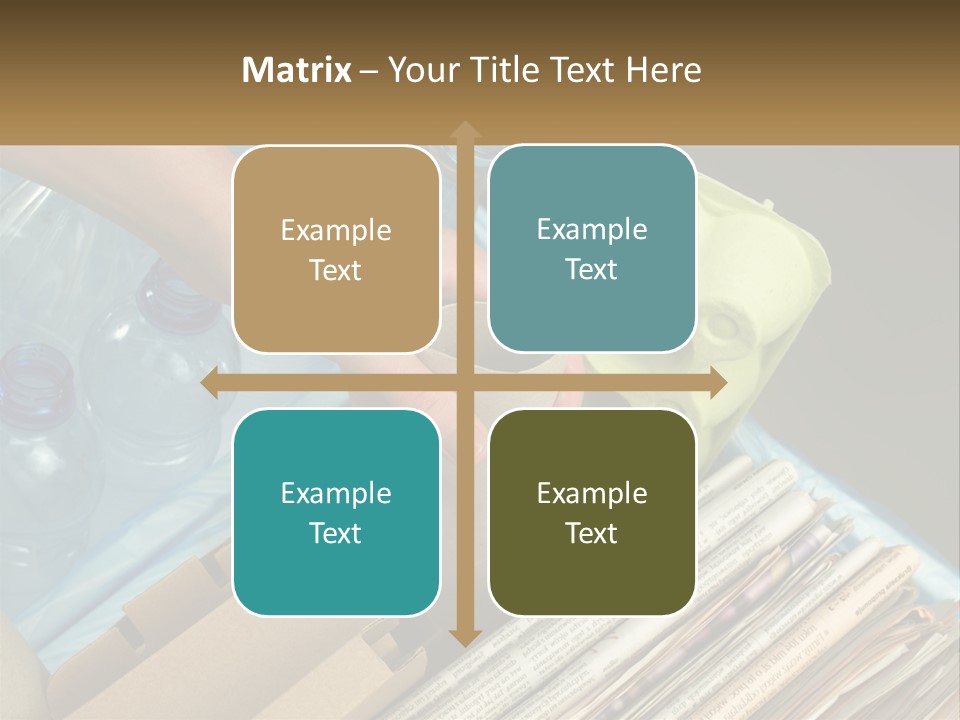 Matrix – Your Title Text Here

Example Text

Example Text

Example Text

Example Text